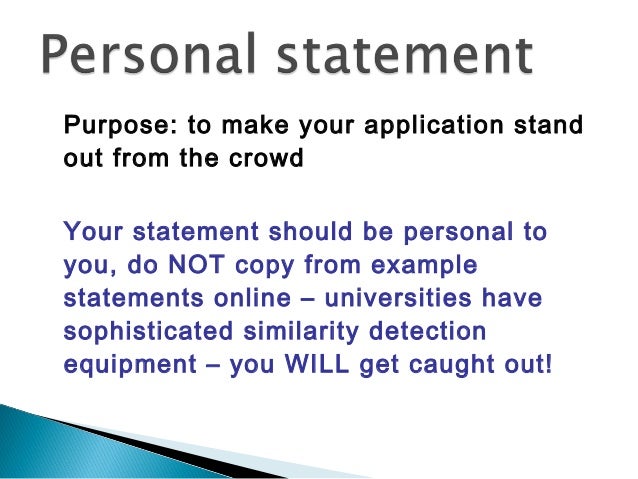 Personal statement

Purpose: to make your application stand out from the crowd

Your statement should be personal to you, do NOT copy from example statements online – universities have sophisticated similarity detection equipment – you WILL get caught out!